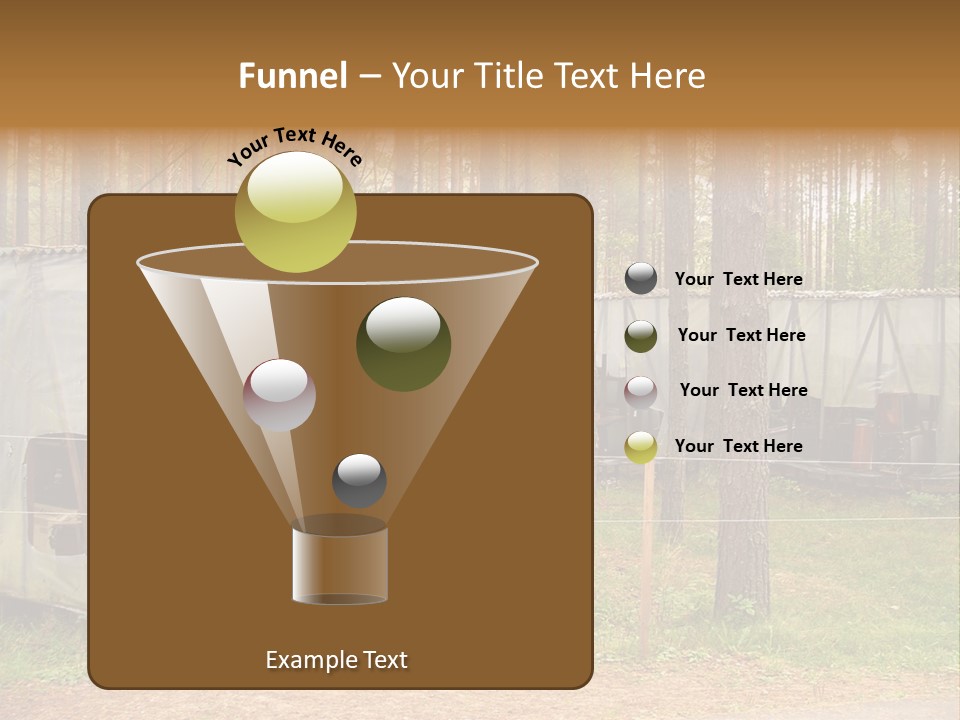 Funnel – Your Title Text Here

Your Text Here

Your Text Here

Your Text Here

Your Text Here

Your Text Here

Example Text